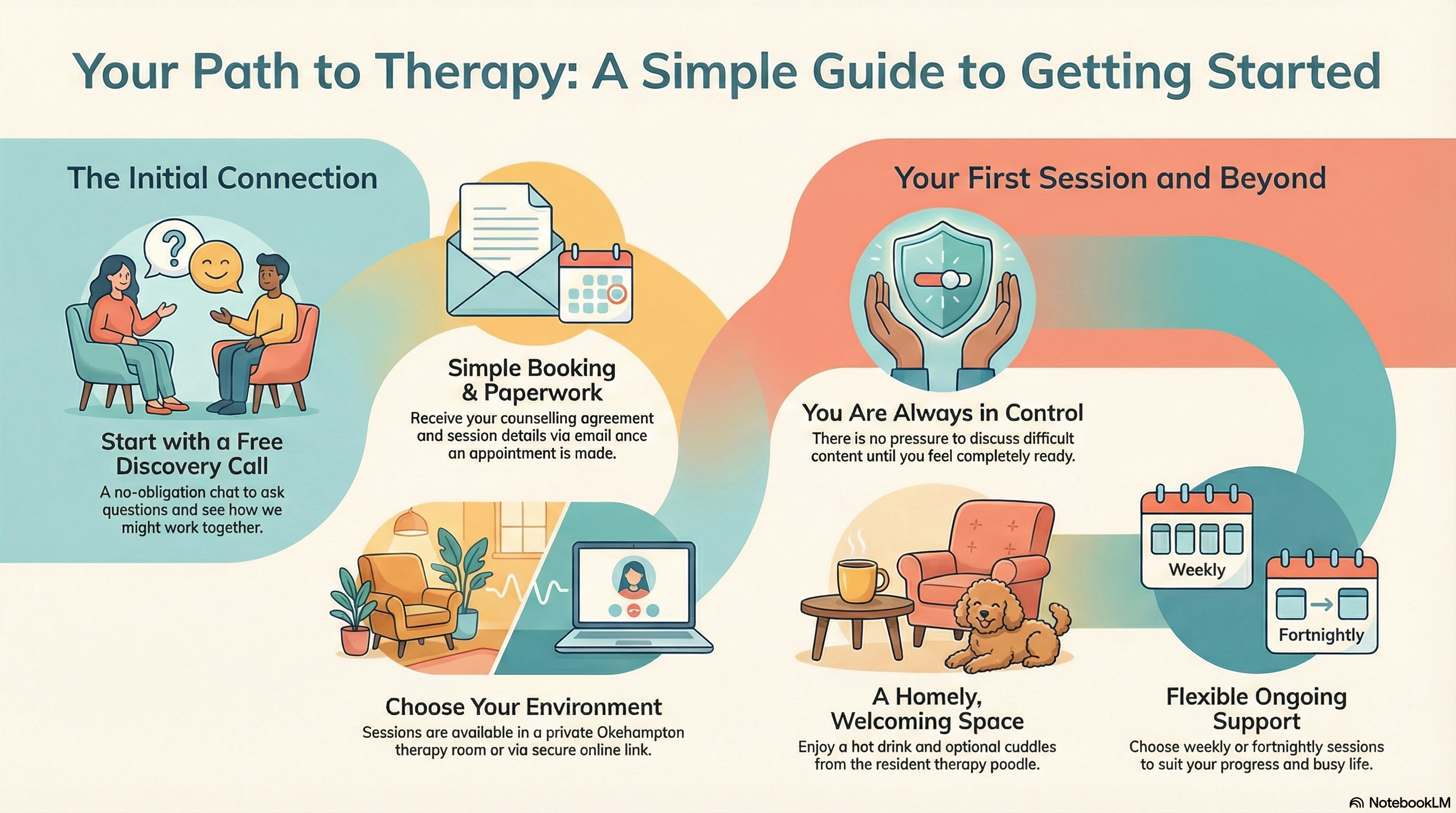 Your Path to Therapy: A Simple Guide to Getting Started

The Initial Connection

?

Start with a Free Discovery Call
A no-obligation chat to ask questions and see how we might work together.

Simple Booking & Paperwork
Receive your counselling agreement and session details via email ance an appointment is made.

Choose Your Environment
Sessions are available in a private Okehampton therapy room or via secure online link.

Your First Session and Beyond

You Are Always in Control
There is no pressure to discuss difficult content until you feel completely ready.

A Homely, Welcoming Space
Enjoy a hot drink and optional cuddles from the resident therapy poodle.

Weekly

Fortnightly

Flexible Ongoing Support
Choose weekly or fortnightly sessions to suit your progress and busy life.

NotebookLM